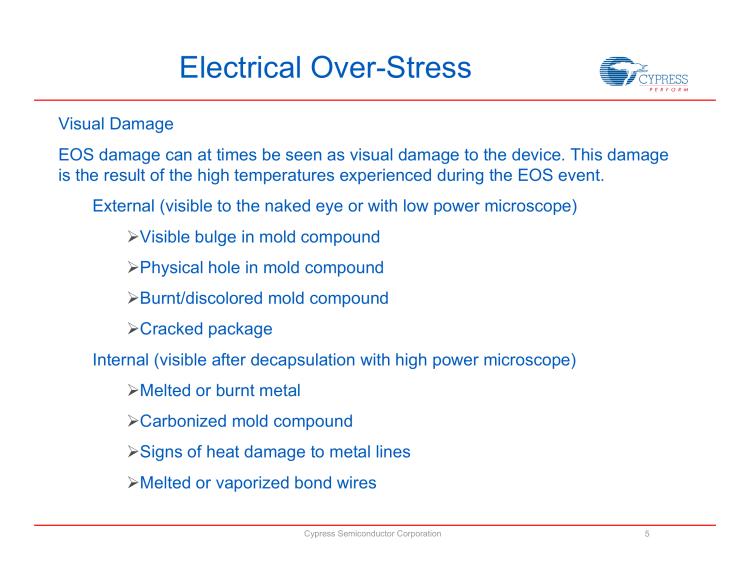 Electrical Over-Stress

CYPRESS
PERFORM

Visual Damage

EOS damage can at times be seen as visual damage to the device. This damage is the result of the high temperatures experienced during the EOS event.

External (visible to the naked eye or with low power microscope)

➢Visible bulge in mold compound

➢Physical hole in mold compound

➢Burnt/discolored mold compound

➢Cracked package

Internal (visible after decapsulation with high power microscope)

➢Melted or burnt metal

➢Carbonized mold compound

➢Signs of heat damage to metal lines

➢Melted or vaporized bond wires

Cypress Semiconductor Corporation

5